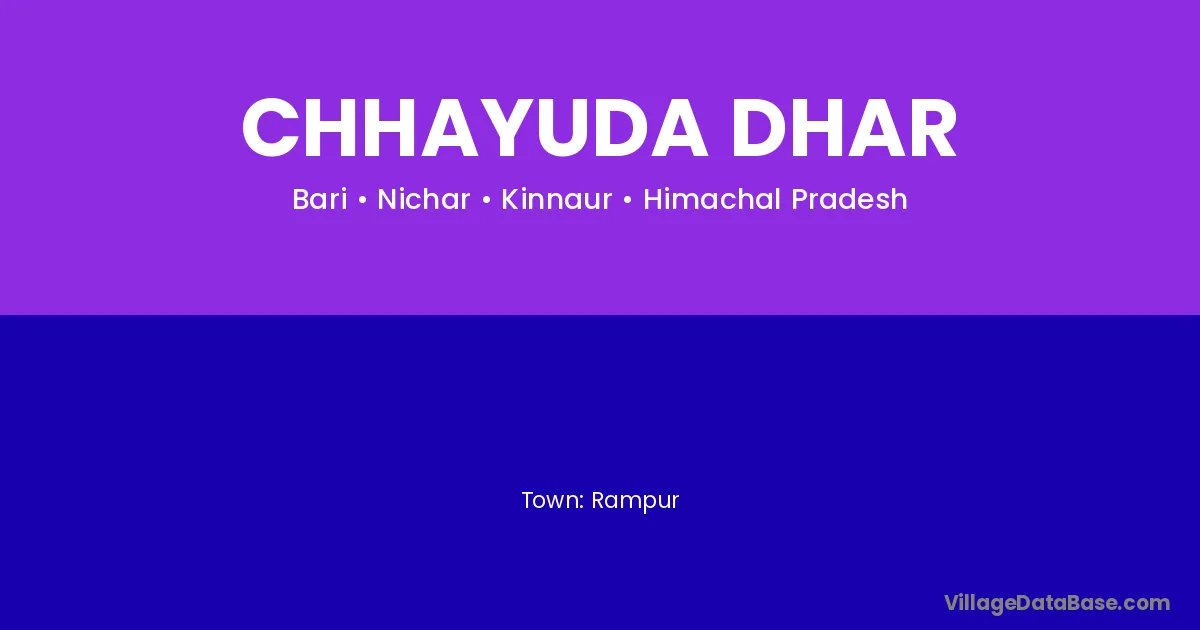 CHHAYUDA DHAR

Bari • Nichar • Kinnaur • Himachal Pradesh

Town: Rampur

VillageDataBase.com